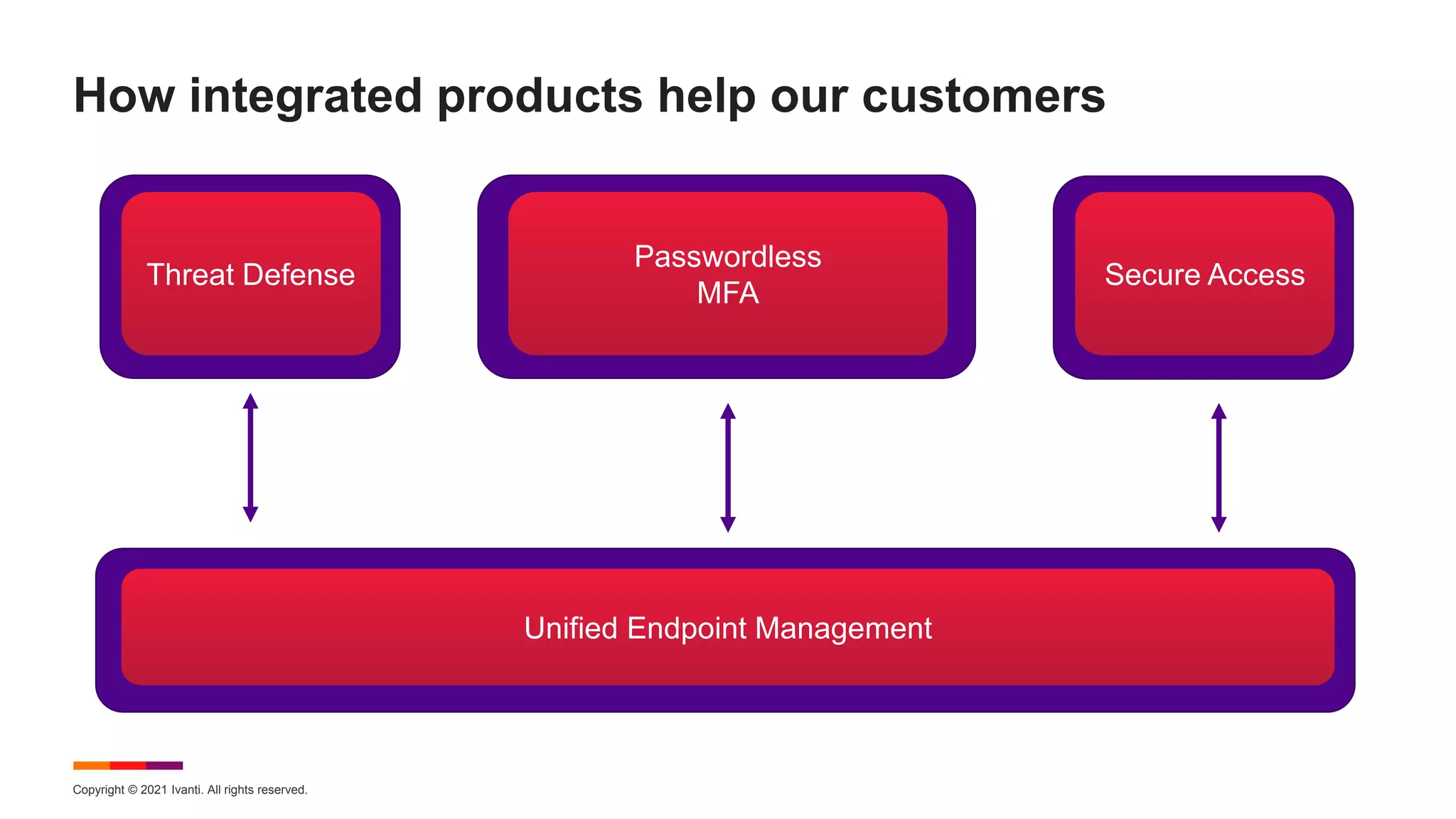 How integrated products help our customers

Threat Defense

Passwordless MFA

Secure Access

Unified Endpoint Management

Copyright © 2021 Ivanti. All rights reserved.